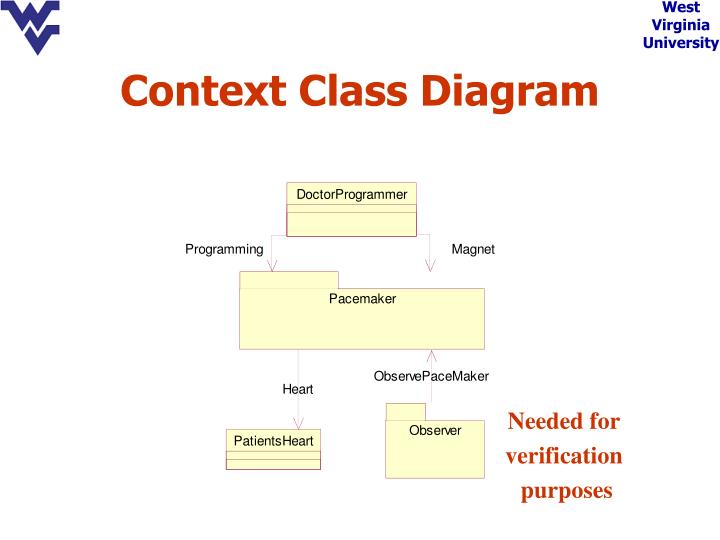 West Virginia University

Context Class Diagram

DoctorProgrammer

Programming

Magnet

Pacemaker

Heart

ObservePaceMaker

PatientsHeart

Observer

Needed for verification purposes